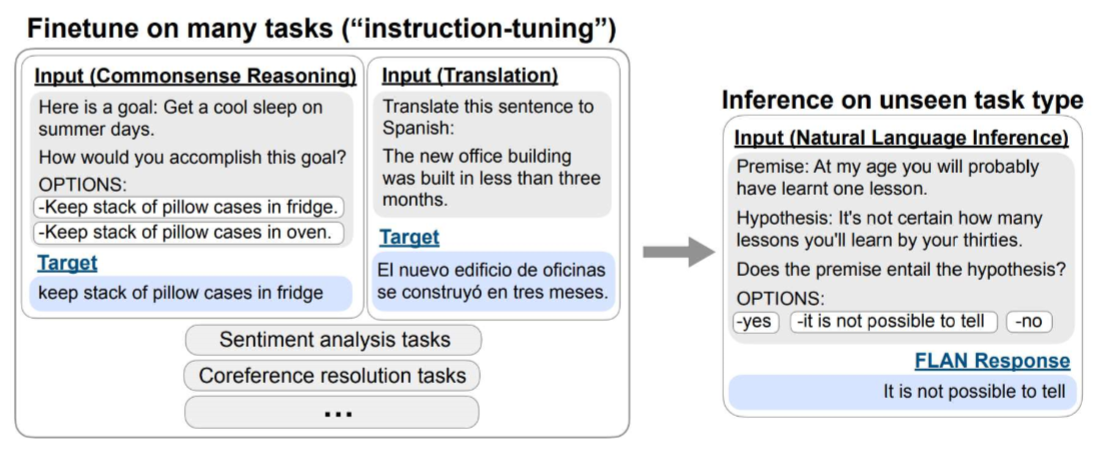 Finetune on many tasks (“instruction-tuning”)

Input (Commonsense Reasoning)

Here is a goal: Get a cool sleep on summer days.

How would you accomplish this goal?

OPTIONS:

-Keep stack of pillow cases in fridge.

-Keep stack of pillow cases in oven.

Target

keep stack of pillow cases in fridge

Input (Translation)

Translate this sentence to Spanish:

The new office building was built in less than three months.

Target

El nuevo edificio de oficinas se construyó en tres meses.

Sentiment analysis tasks

Coreference resolution tasks

...

Inference on unseen task type

Input (Natural Language Inference)

Premise: At my age you will probably have learnt one lesson.

Hypothesis: It's not certain how many lessons you'll learn by your thirties.

Does the premise entail the hypothesis?

OPTIONS:

-yes -it is not possible to tell -no

FLAN Response

It is not possible to tell